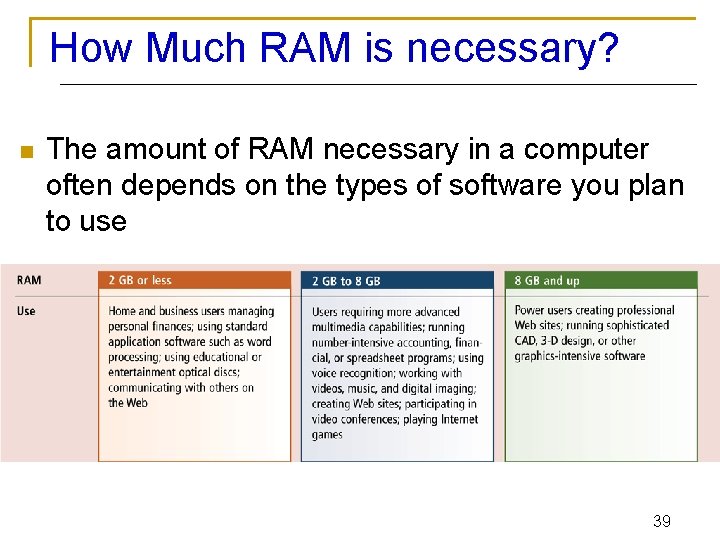 How Much RAM is necessary?

The amount of RAM necessary in a computer often depends on the types of software you plan to use

| RAM | 2 GB or less | 2 GB to 8 GB | 8 GB and up |
|---|---|---|---|
| Use | Home and business users managing personal finances; using standard application software such as word processing; using educational or entertainment optical discs; communicating with others on the Web | Users requiring more advanced multimedia capabilities; running number-intensive accounting, financial, or spreadsheet programs; using voice recognition; working with videos, music, and digital imaging; creating Web sites; participating in video conferences; playing Internet games | Power users creating professional Web sites; running sophisticated CAD, 3-D design, or other graphics-intensive software |

39